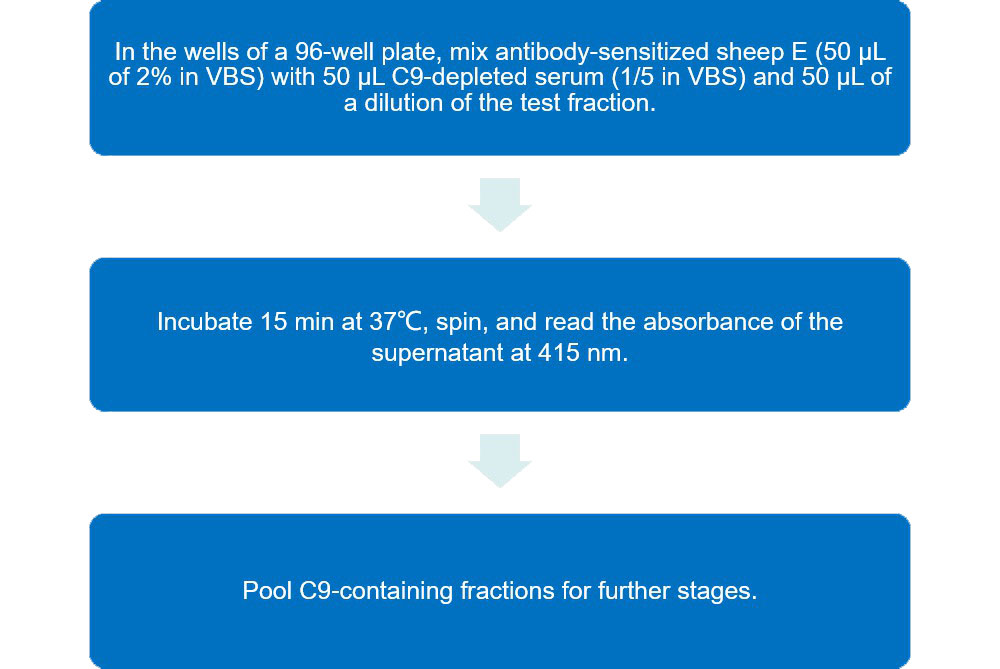 In the wells of a 96-well plate, mix antibody-sensitized sheep E (50 μL of 2% in VBS) with 50 μL C9-depleted serum (1/5 in VBS) and 50 μL of a dilution of the test fraction.

Incubate 15 min at 37℃, spin, and read the absorbance of the supernatant at 415 nm.

Pool C9-containing fractions for further stages.